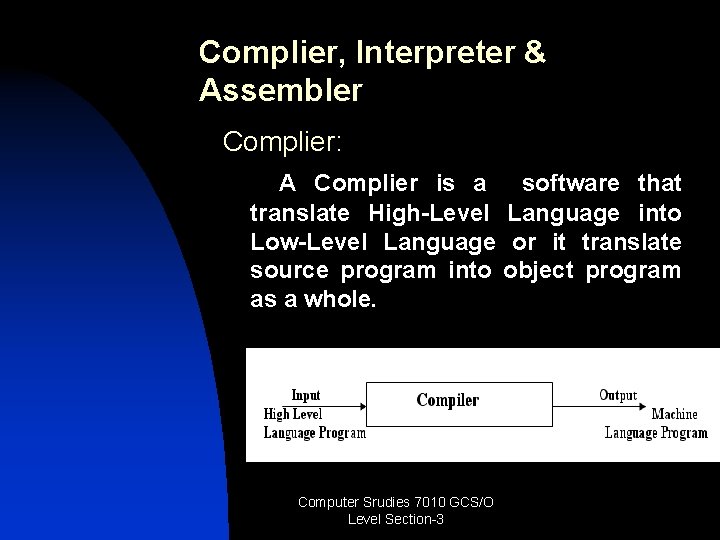 Complier, Interpreter & Assembler

Complier:

A Complier is a software that translate High-Level Language into Low-Level Language or it translate source program into object program as a whole.

Input
High Level
Language Program

Compiler

Output
Machine
Language Program

Computer Srudies 7010 GCS/O Level Section-3